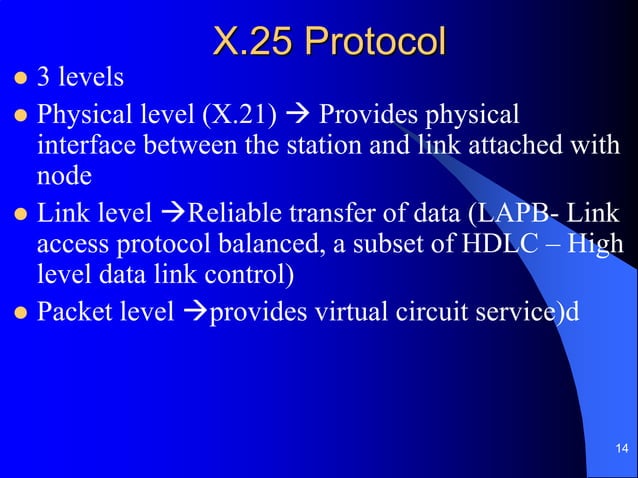 X.25 Protocol

- 3 levels
- Physical level (X.21) → Provides physical interface between the station and link attached with node
- Link level →Reliable transfer of data (LAPB- Link access protocol balanced, a subset of HDLC – High level data link control)
- Packet level →provides virtual circuit service)d

14